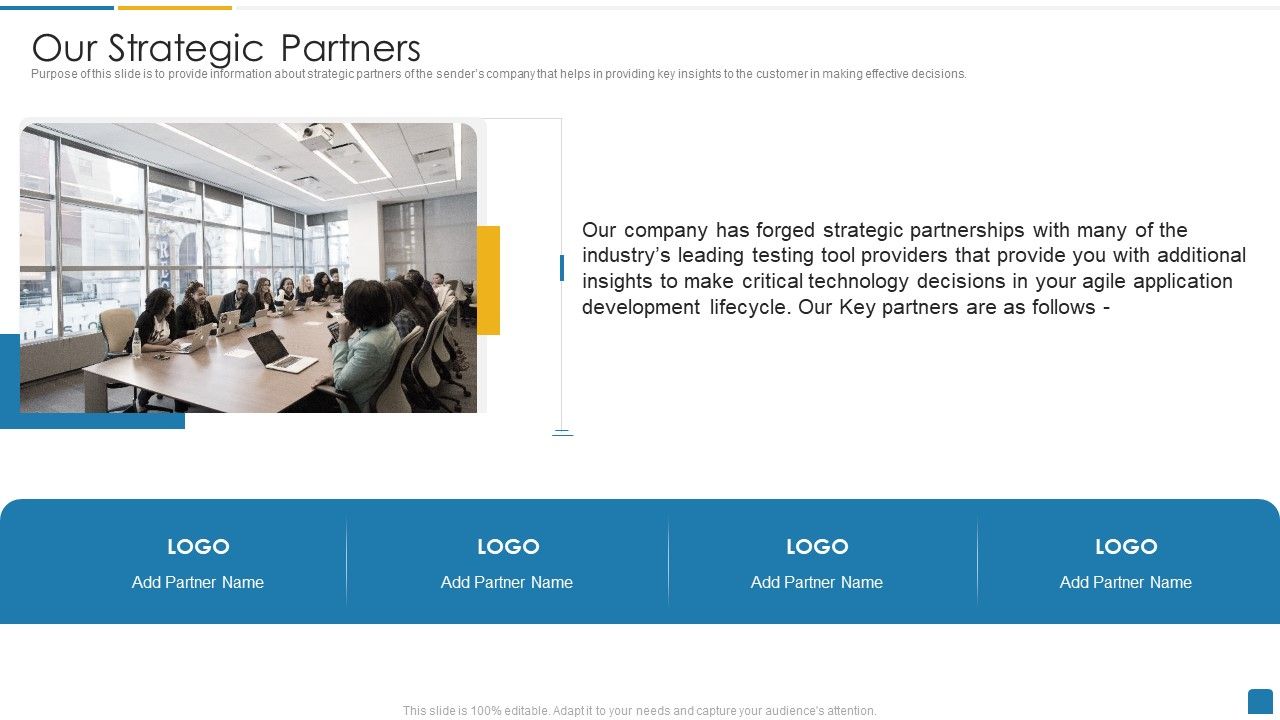 Our Strategic Partners

Purpose of this slide is to provide information about strategic partners of the sender's company that helps in providing key insights to the customer in making effective decisions.

Our company has forged strategic partnerships with many of the industry's leading testing tool providers that provide you with additional insights to make critical technology decisions in your agile application development lifecycle. Our Key partners are as follows -

LOGO
Add Partner Name

LOGO
Add Partner Name

LOGO
Add Partner Name

LOGO
Add Partner Name

This slide is 100% editable. Adapt it to your needs and capture your audience's attention.